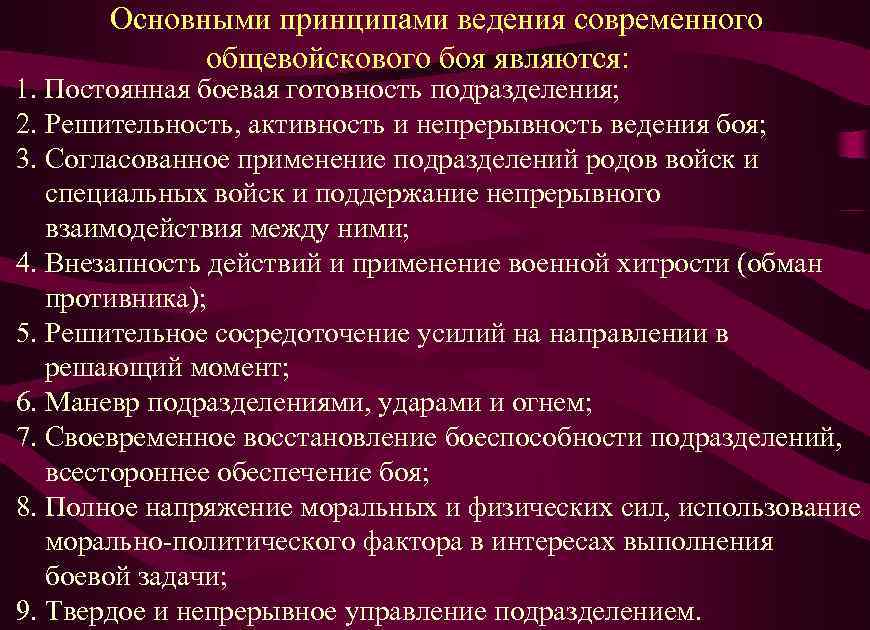 Основными принципами ведения современного общевойскового боя являются:

1. Постоянная боевая готовность подразделения;
2. Решительность, активность и непрерывность ведения боя;
3. Согласованное применение подразделений родов войск и специальных войск и поддержание непрерывного взаимодействия между ними;
4. Внезапность действий и применение военной хитрости (обман противника);
5. Решительное сосредоточение усилий на направлении в решающий момент;
6. Маневр подразделениями, ударами и огнем;
7. Своевременное восстановление боеспособности подразделений, всестороннее обеспечение боя;
8. Полное напряжение моральных и физических сил, использование морально-политического фактора в интересах выполнения боевой задачи;
9. Твердое и непрерывное управление подразделением.